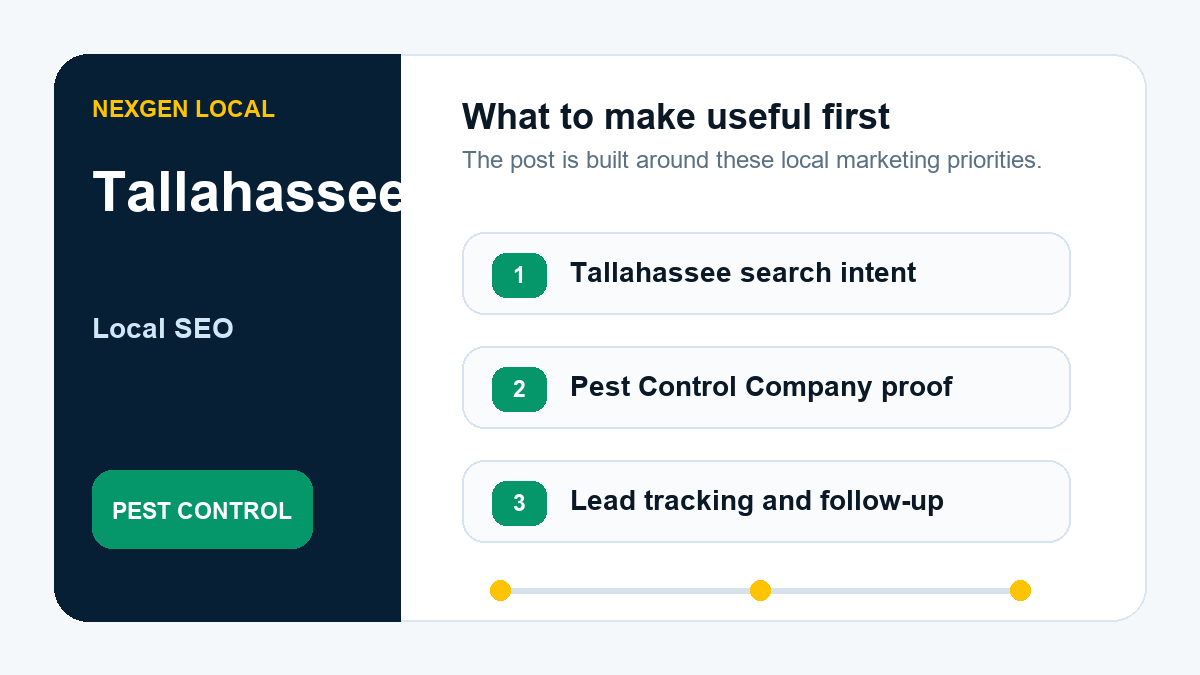 NEXGEN LOCAL

Tallahassee

Local SEO

PEST CONTROL

What to make useful first

The post is built around these local marketing priorities.

1 Tallahassee search intent

2 Pest Control Company proof

3 Lead tracking and follow-up